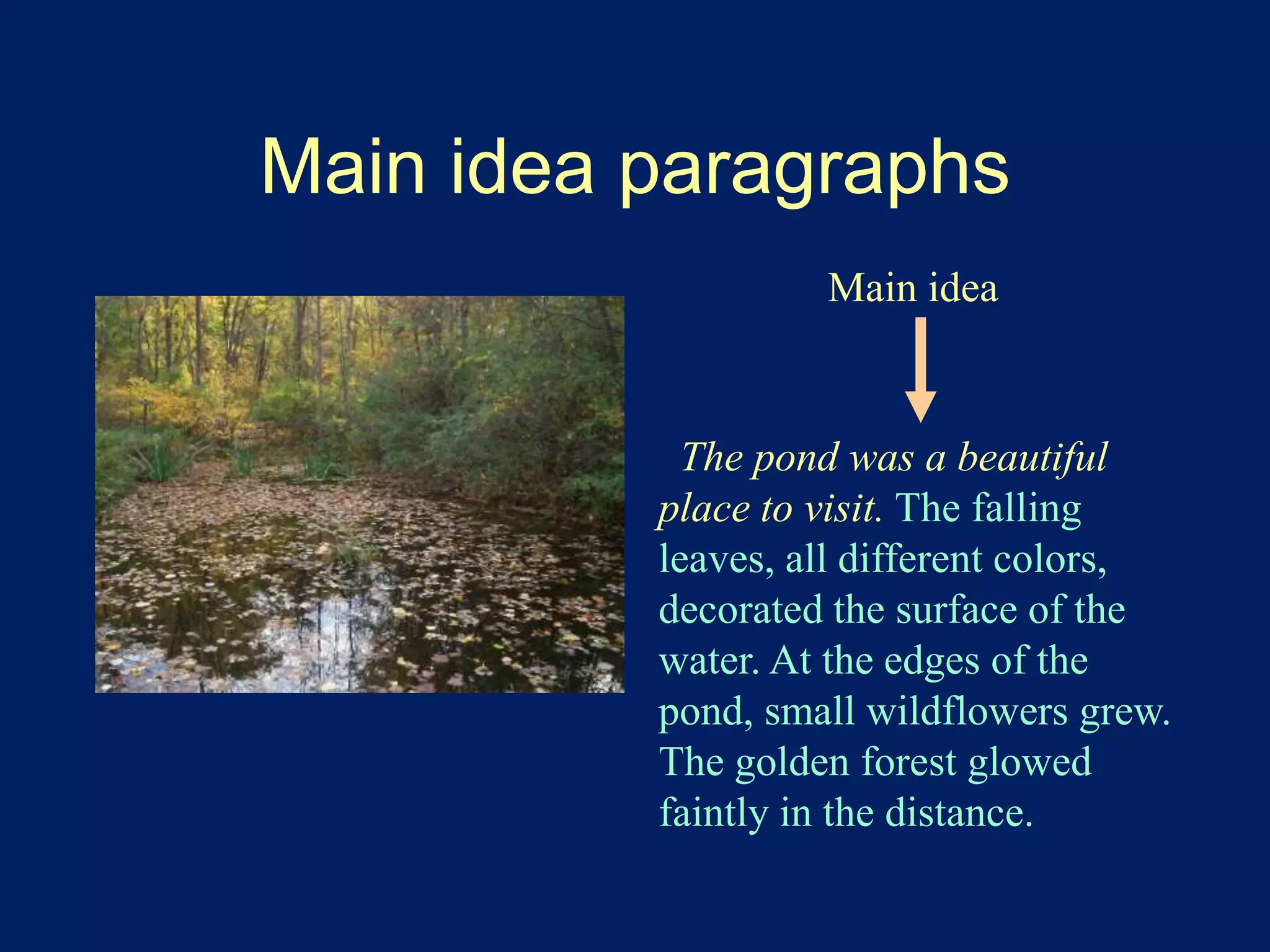 Main idea paragraphs

Main idea

The pond was a beautiful place to visit. The falling leaves, all different colors, decorated the surface of the water. At the edges of the pond, small wildflowers grew. The golden forest glowed faintly in the distance.